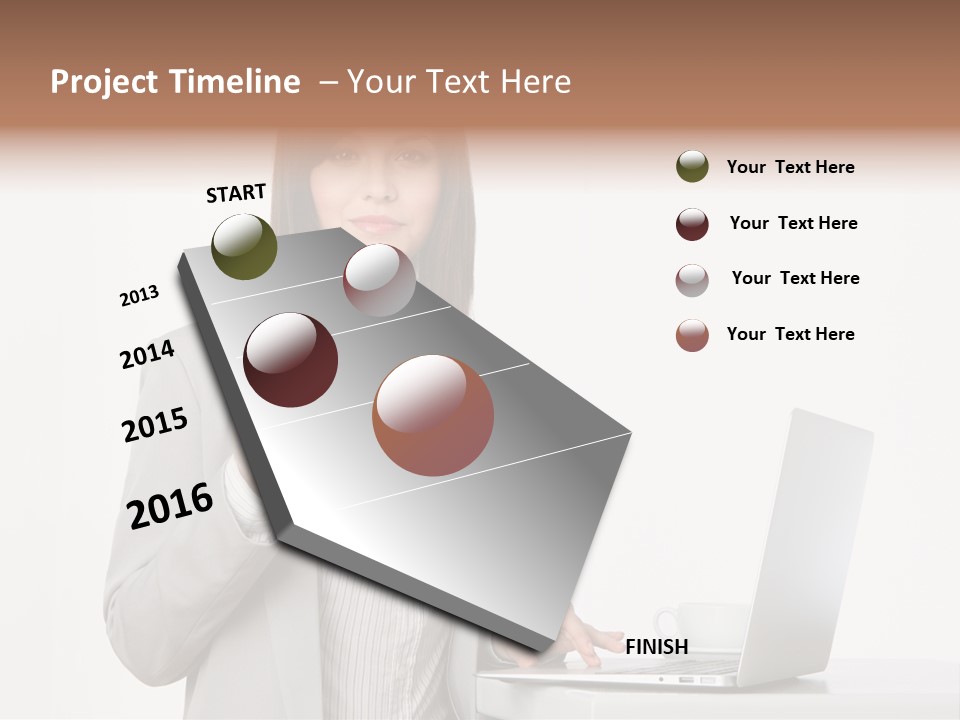 Project Timeline – Your Text Here

START

2013

2014

2015

2016

FINISH

Your Text Here

Your Text Here

Your Text Here

Your Text Here